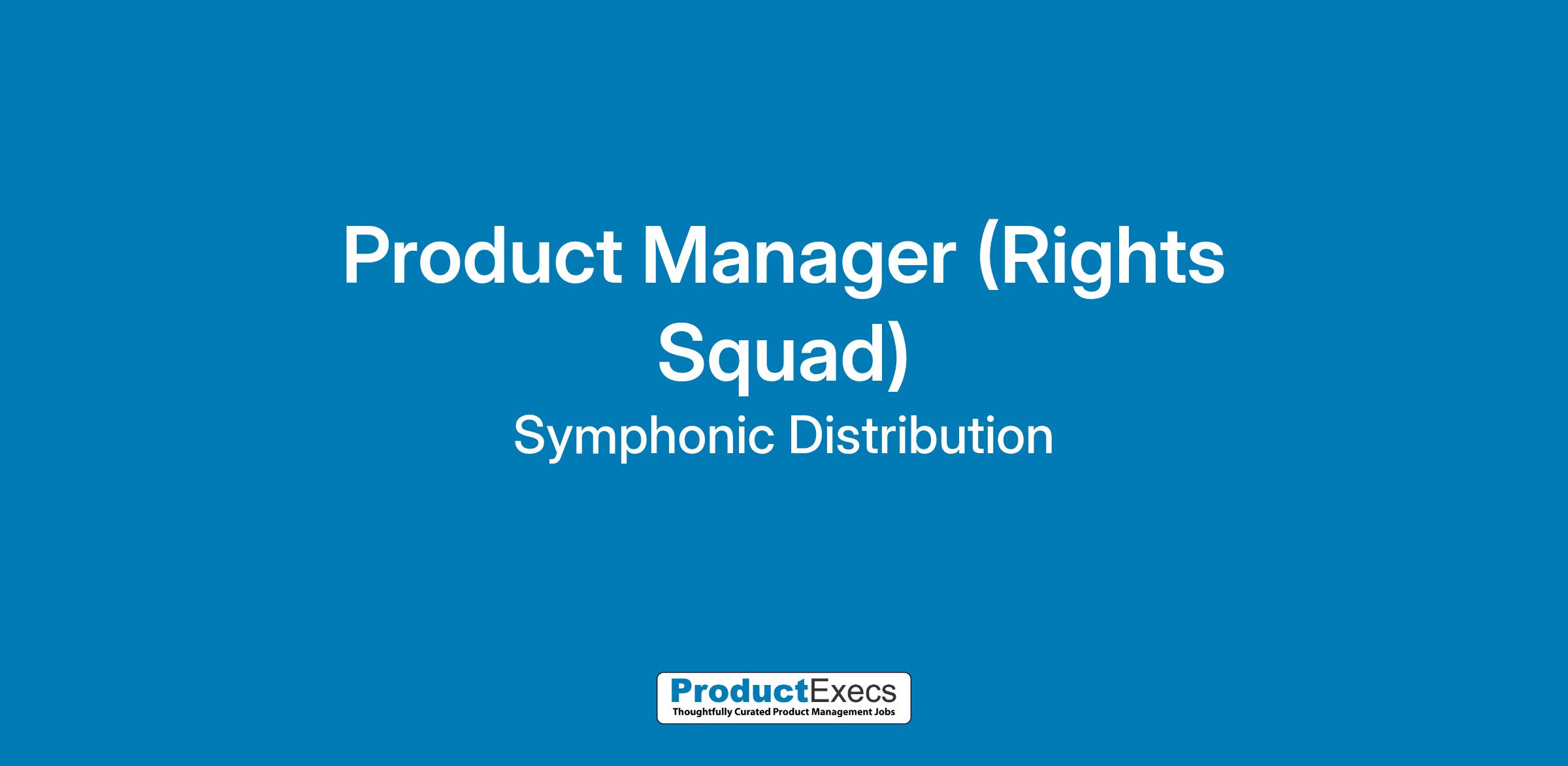 Product Manager (Rights Squad)

Symphonic Distribution

ProductExecs
Thoughtfully Curated Product Management Jobs